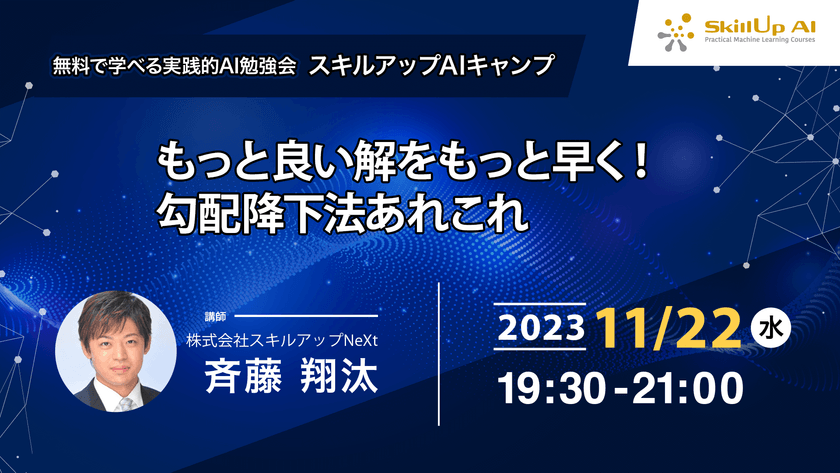 SkillUp AI
Practical Machine Learning Courses

無料で学べる実践的AI勉強会　スキルアップAIキャンプ

もっと良い解をもっと早く！
勾配降下法あれこれ

講師
株式会社スキルアップNeXt
斉藤 翔汰

2023 11/22 水
19:30-21:00